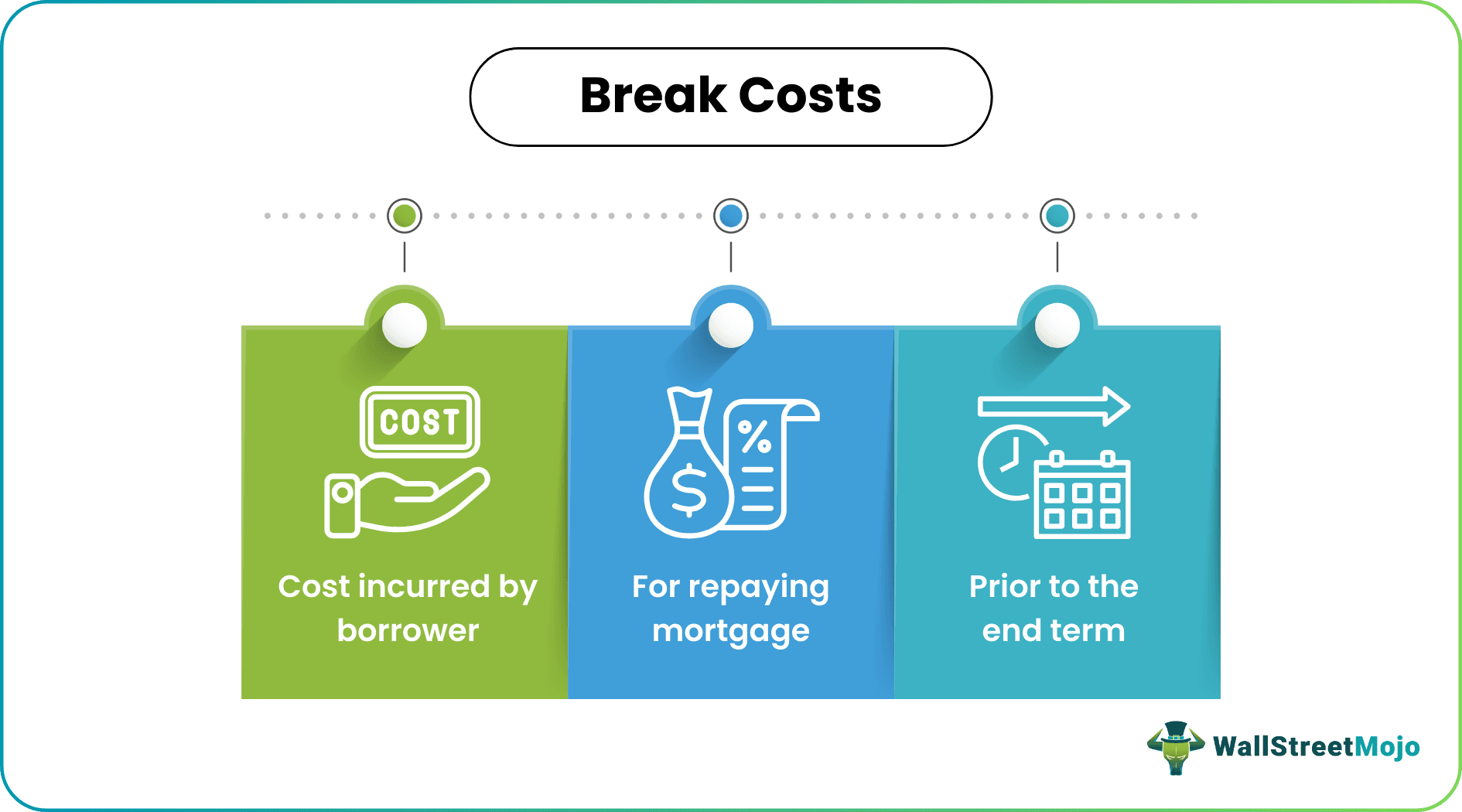 Break Costs

COST

Cost incurred by borrower

$
%

For repaying mortgage

Prior to the end term

WallStreetMojo